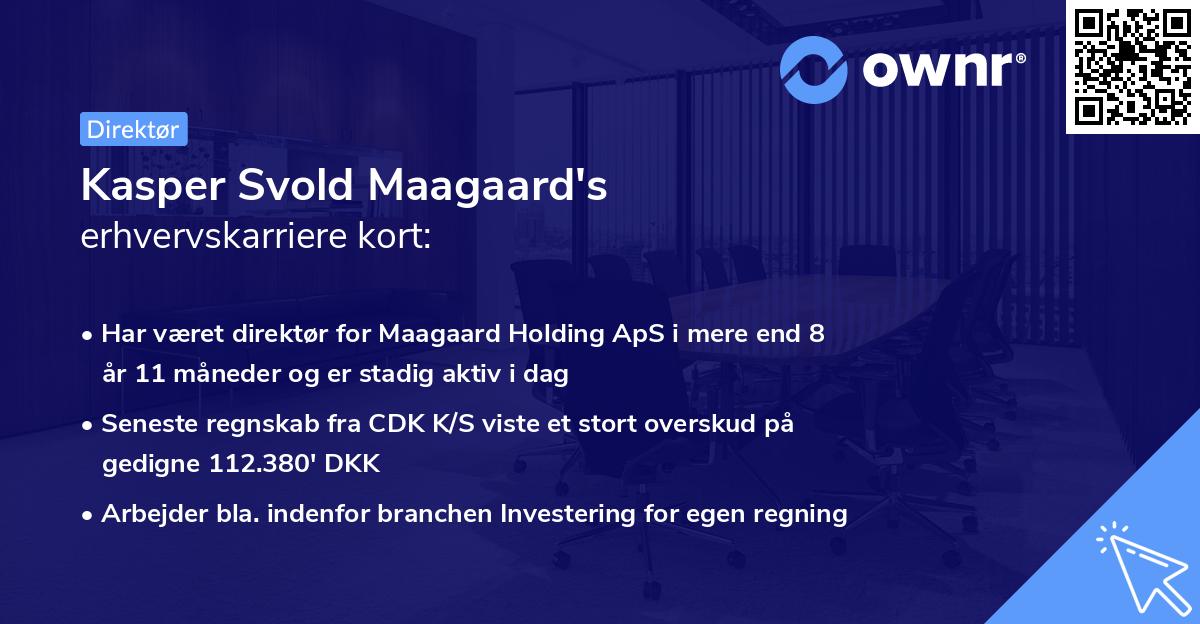 ownr®

Direktør

Kasper Svold Maagaard's erhvervskarriere kort:

• Har været direktør for Maagaard Holding ApS i mere end 8 år 11 måneder og er stadig aktiv i dag

• Seneste regnskab fra CDK K/S viste et stort overskud på gedigne 112.380' DKK

• Arbejder bla. indenfor branchen Investering for egen regning